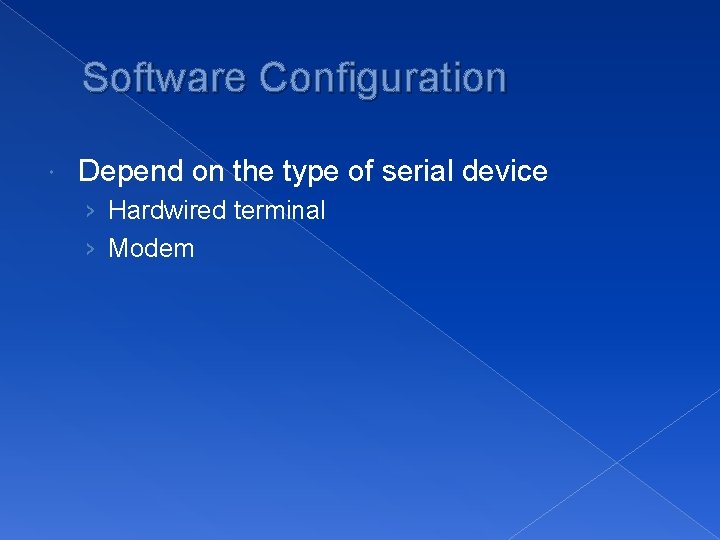 Software Configuration

Depend on the type of serial device
› Hardwired terminal
› Modem